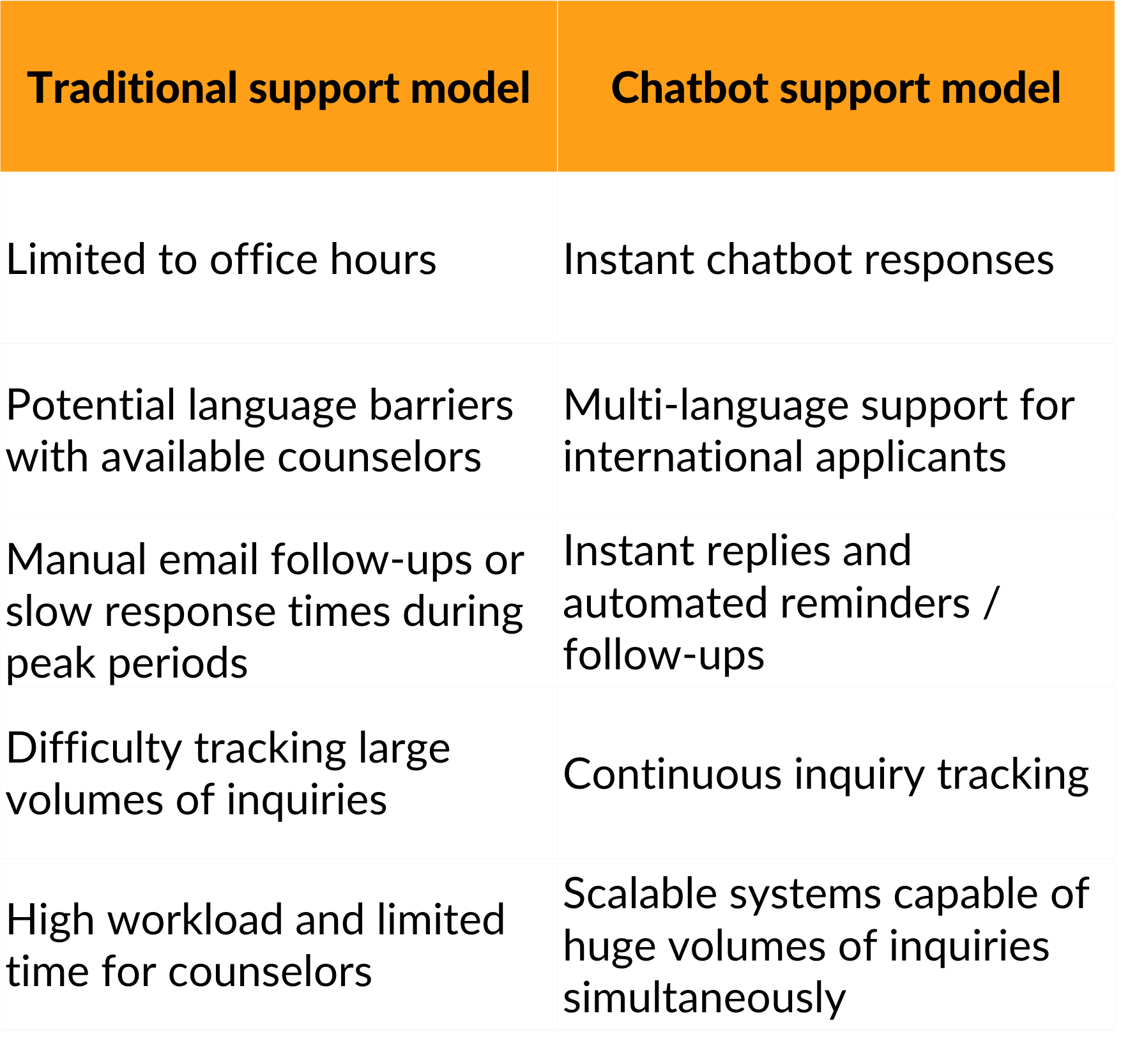 | Traditional support model | Chatbot support model |
|---|---|
| Limited to office hours | Instant chatbot responses |
| Potential language barriers with available counselors | Multi-language support for international applicants |
| Manual email follow-ups or slow response times during peak periods | Instant replies and automated reminders / follow-ups |
| Difficulty tracking large volumes of inquiries | Continuous inquiry tracking |
| High workload and limited time for counselors | Scalable systems capable of huge volumes of inquiries simultaneously |